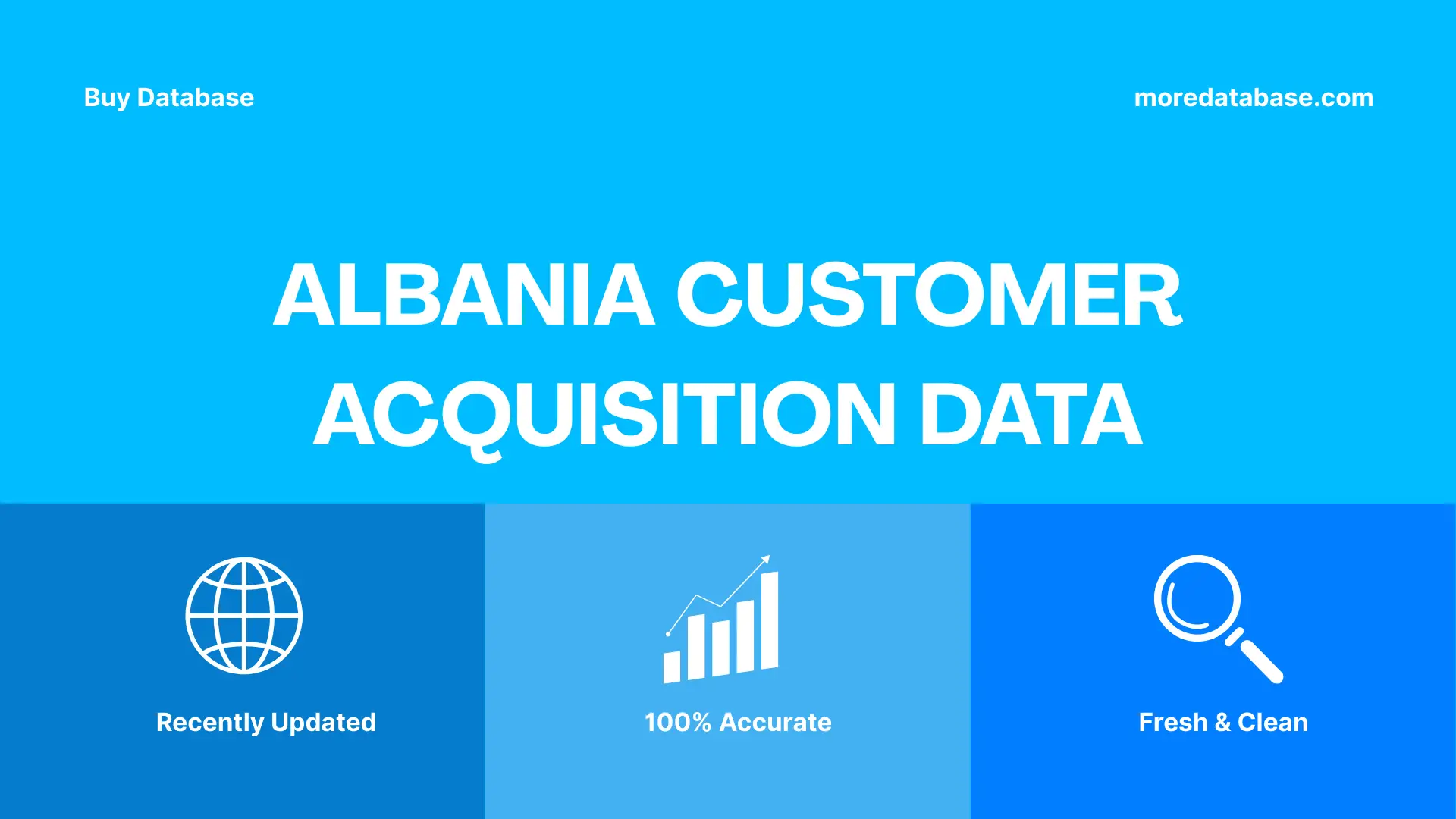 Buy Database

moredatabase.com

ALBANIA CUSTOMER ACQUISITION DATA

Recently Updated

100% Accurate

Fresh & Clean